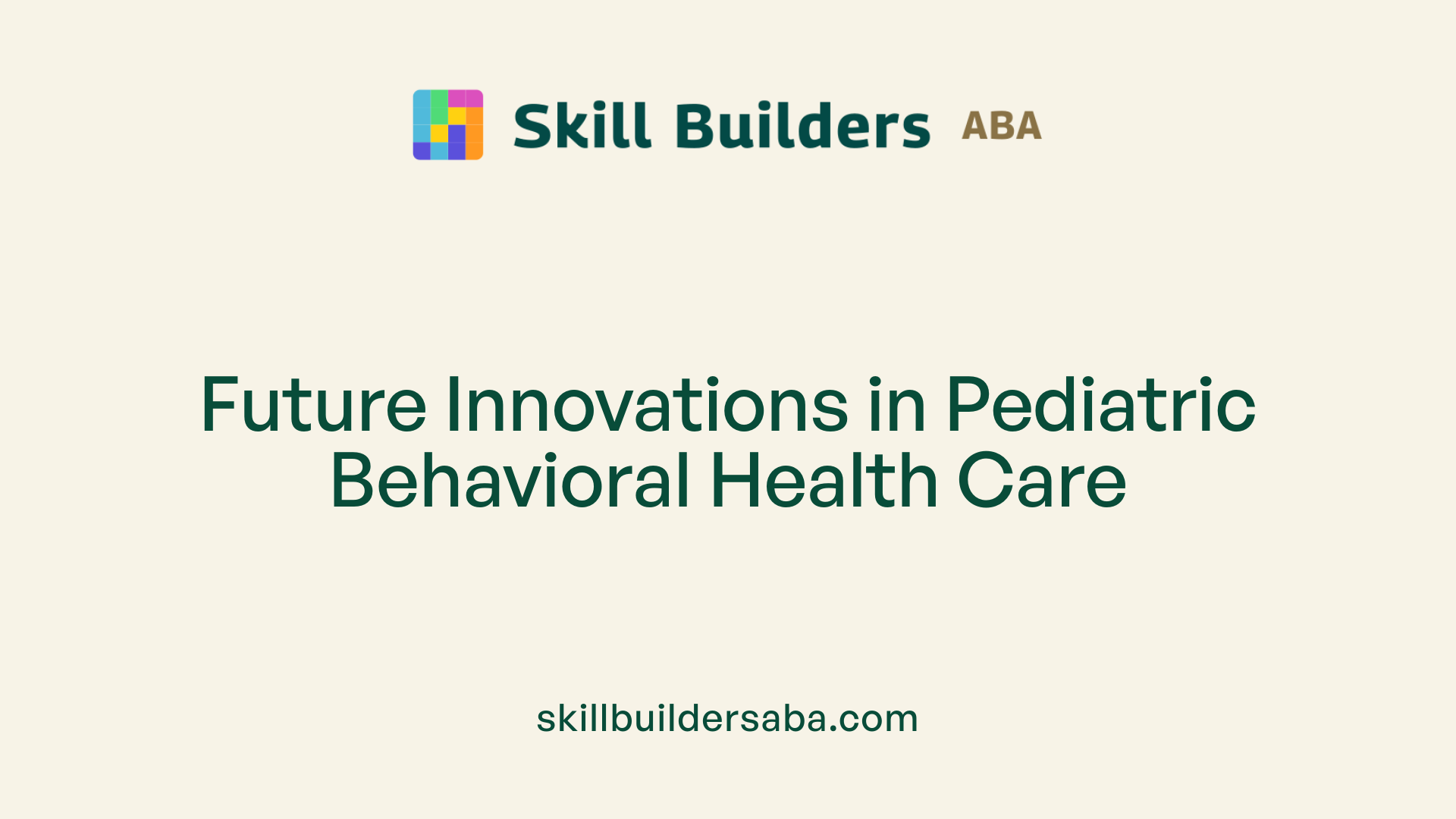 Skill Builders ABA

Future Innovations in Pediatric Behavioral Health Care

skillbuildersaba.com